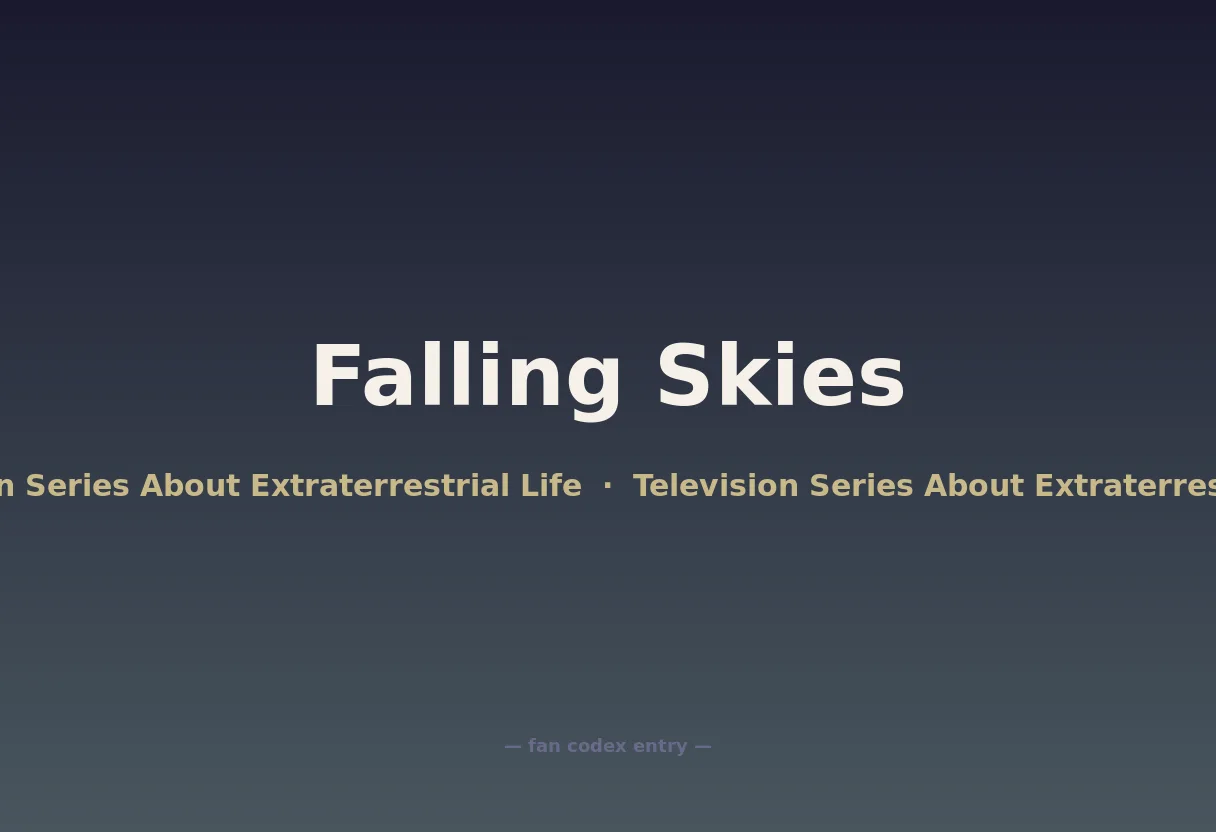 Falling Skies

n Series About Extraterrestrial Life · Television Series About Extraterres

— fan codex entry —